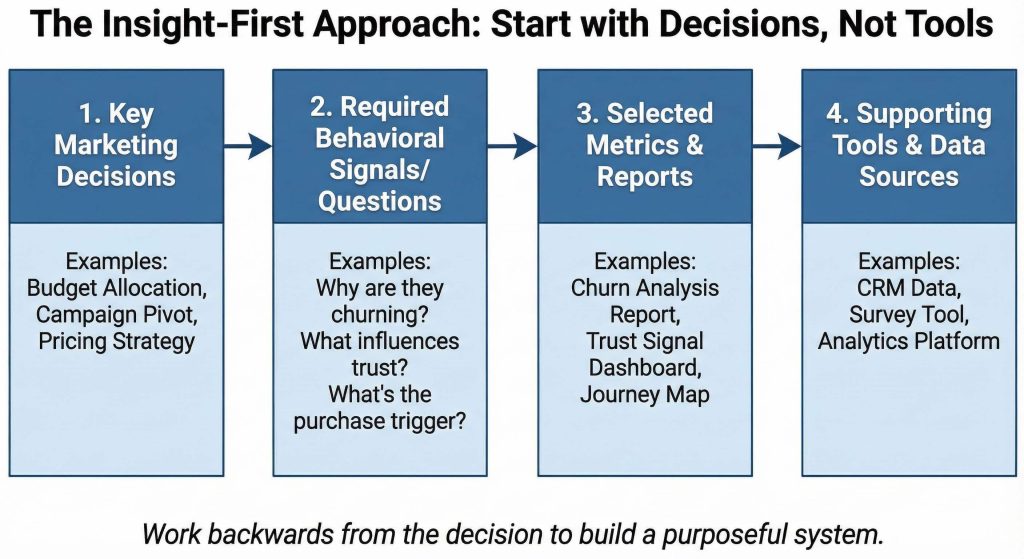 The Insight-First Approach: Start with Decisions, Not Tools

1. Key Marketing Decisions

Examples:
Budget Allocation,
Campaign Pivot,
Pricing Strategy

2. Required Behavioral Signals/ Questions

Examples:
Why are they churning?
What influences trust?
What's the purchase trigger?

3. Selected Metrics & Reports

Examples:
Churn Analysis Report,
Trust Signal Dashboard,
Journey Map

4. Supporting Tools & Data Sources

Examples:
CRM Data,
Survey Tool,
Analytics Platform

Work backwards from the decision to build a purposeful system.